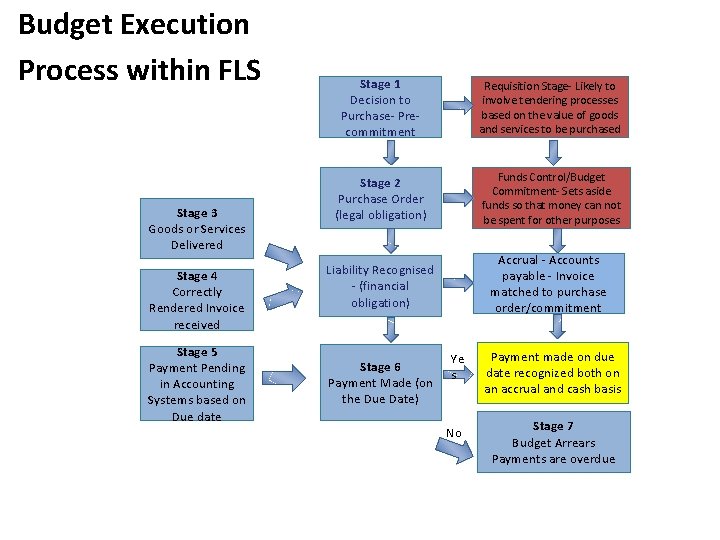 Budget Execution Process within FLS

Stage 1
Decision to Purchase- Pre-commitment

Requisition Stage- Likely to involve tendering processes based on the value of goods and services to be purchased

Stage 2
Purchase Order (legal obligation)

Funds Control/Budget Commitment- Sets aside funds so that money can not be spent for other purposes

Stage 3
Goods or Services Delivered

Stage 4
Correctly Rendered Invoice received

Liability Recognised - (financial obligation)

Accrual - Accounts payable - Invoice matched to purchase order/commitment

Stage 5
Payment Pending in Accounting Systems based on Due date

Stage 6
Payment Made (on the Due Date)

Yes

Payment made on due date recognized both on an accrual and cash basis

No

Stage 7
Budget Arrears
Payments are overdue